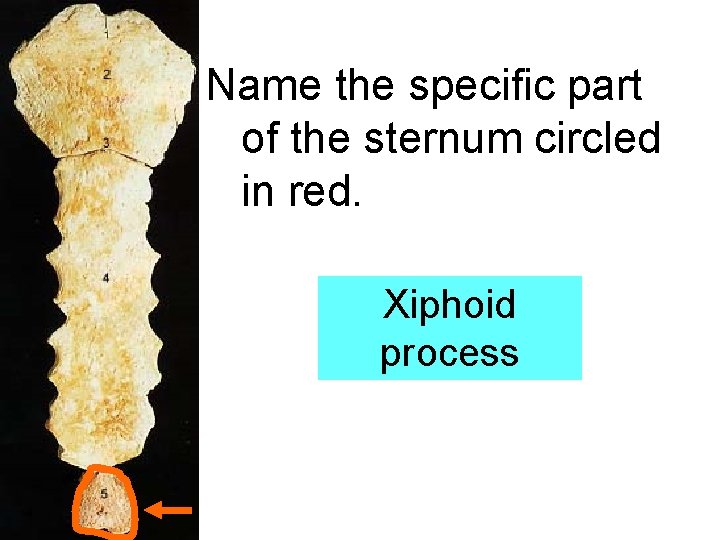 1
2
3
4
5

Name the specific part of the sternum circled in red.

Xiphoid process